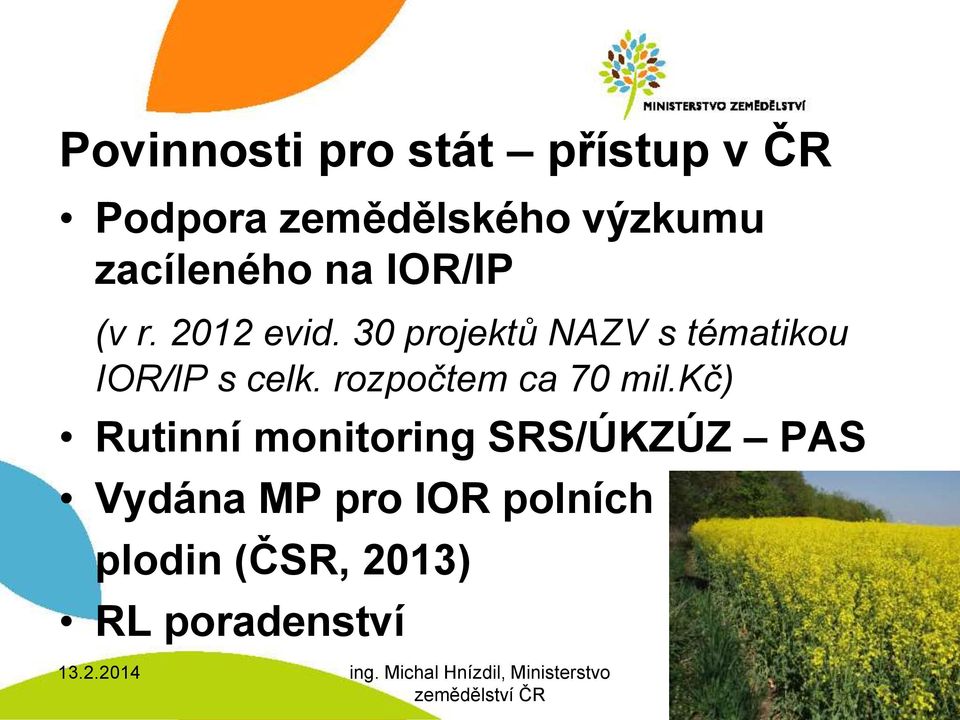 MINISTERSTVO ZEMĚDĚLSTVÍ

Povinnosti pro stát – přístup v ČR

• Podpora zemědělského výzkumu zacíleného na IOR/IP

(v r. 2012 evid. 30 projektů NAZV s tématikou IOR/IP s celk. rozpočtem ca 70 mil.Kč)

• Rutinní monitoring SRS/ÚKZÚZ – PAS

• Vydána MP pro IOR polních plodin (ČSR, 2013)

• RL poradenství

13.2.2014

ing. Michal Hnízdil, Ministerstvo zemědělství ČR